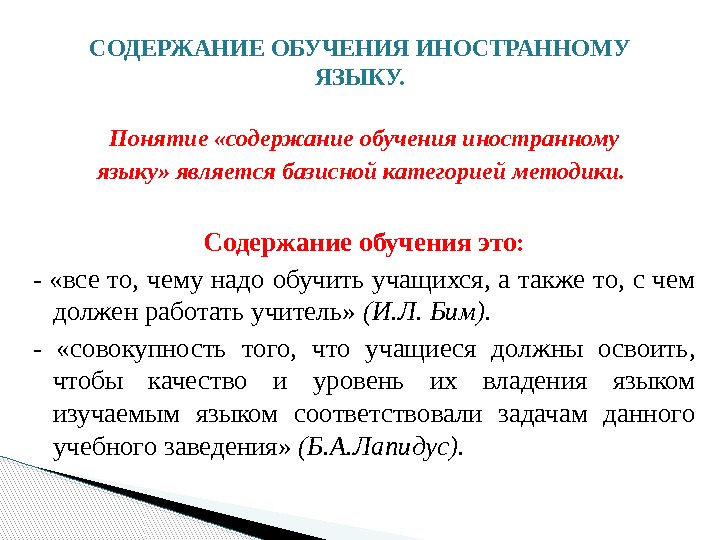 СОДЕРЖАНИЕ ОБУЧЕНИЯ ИНОСТРАННОМУ ЯЗЫКУ.

Понятие «содержание обучения иностранному языку» является базисной категорией методики.

Содержание обучения это:

- «все то, чему надо обучить учащихся, а также то, с чем должен работать учитель» (И.Л. Бим).

- «совокупность того, что учащиеся должны освоить, чтобы качество и уровень их владения языком изучаемым языком соответствовали задачам данного учебного заведения» (Б.А.Лапидус).